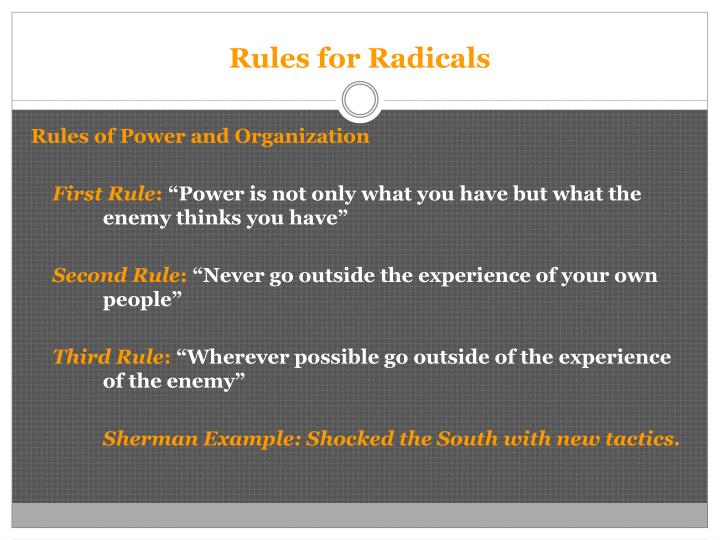 Rules for Radicals

Rules of Power and Organization

First Rule: “Power is not only what you have but what the enemy thinks you have”

Second Rule: “Never go outside the experience of your own people”

Third Rule: “Wherever possible go outside of the experience of the enemy”

Sherman Example: Shocked the South with new tactics.